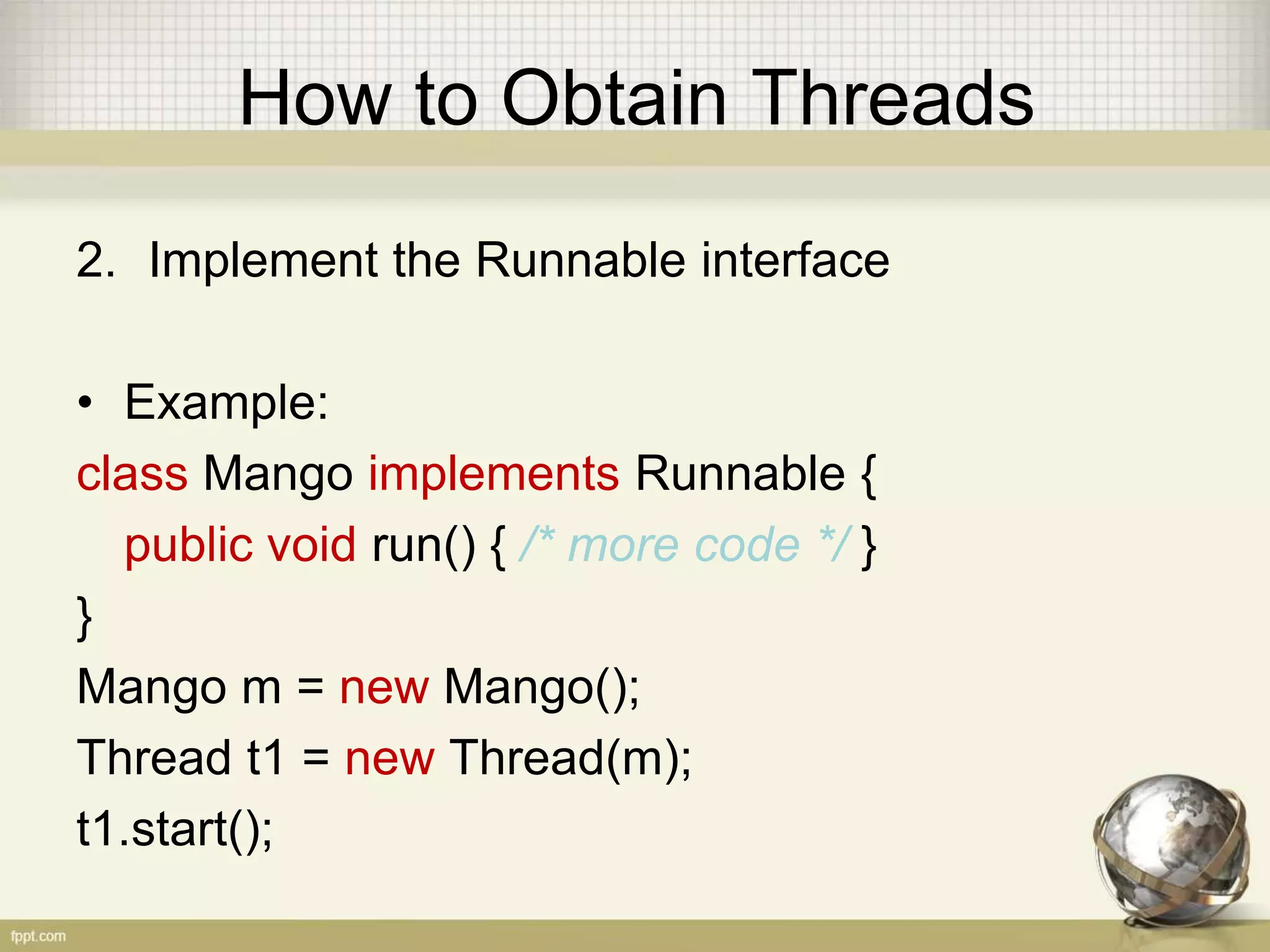 How to Obtain Threads

2. Implement the Runnable interface

• Example:

class Mango implements Runnable {
public void run() { /* more code */ }
}
Mango m = new Mango();
Thread t1 = new Thread(m);
t1.start();

fppt.com